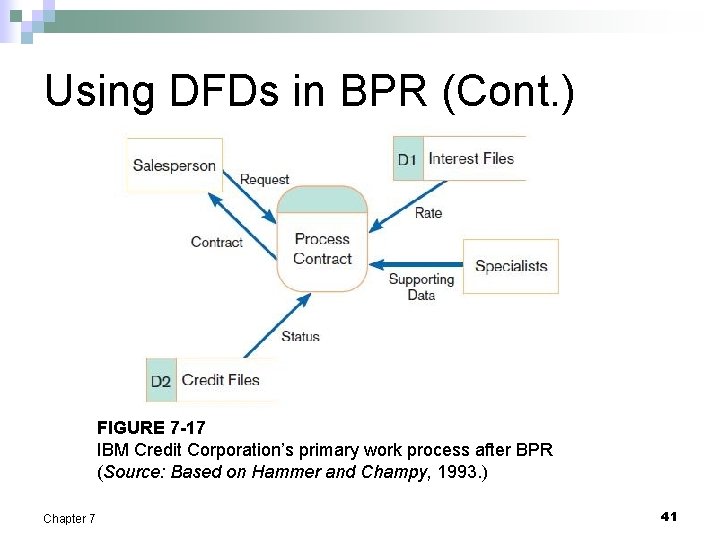 Using DFDs in BPR (Cont.)

Salesperson

Request

Contract

D1 Interest Files

Rate

Process Contract

Specialists

Supporting Data

Status

D2 Credit Files

FIGURE 7-17
IBM Credit Corporation's primary work process after BPR
(Source: Based on Hammer and Champy, 1993.)

Chapter 7

41